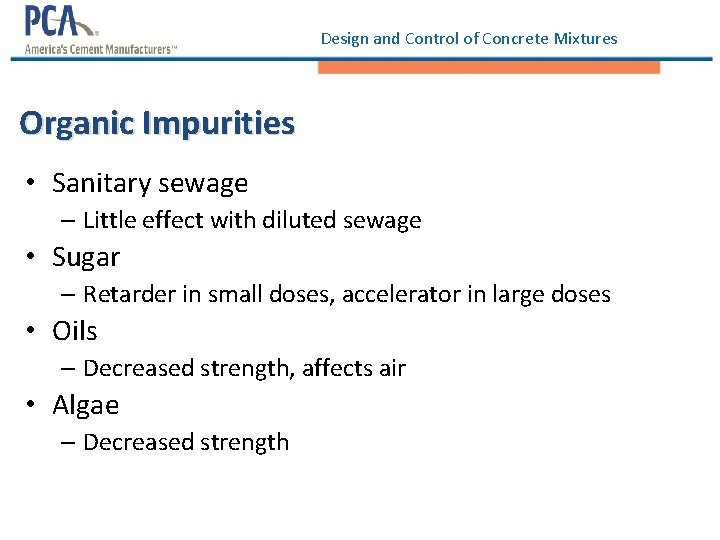 PCA®
America's Cement Manufacturers™

Design and Control of Concrete Mixtures

Organic Impurities

• Sanitary sewage
– Little effect with diluted sewage
• Sugar
– Retarder in small doses, accelerator in large doses
• Oils
– Decreased strength, affects air
• Algae
– Decreased strength